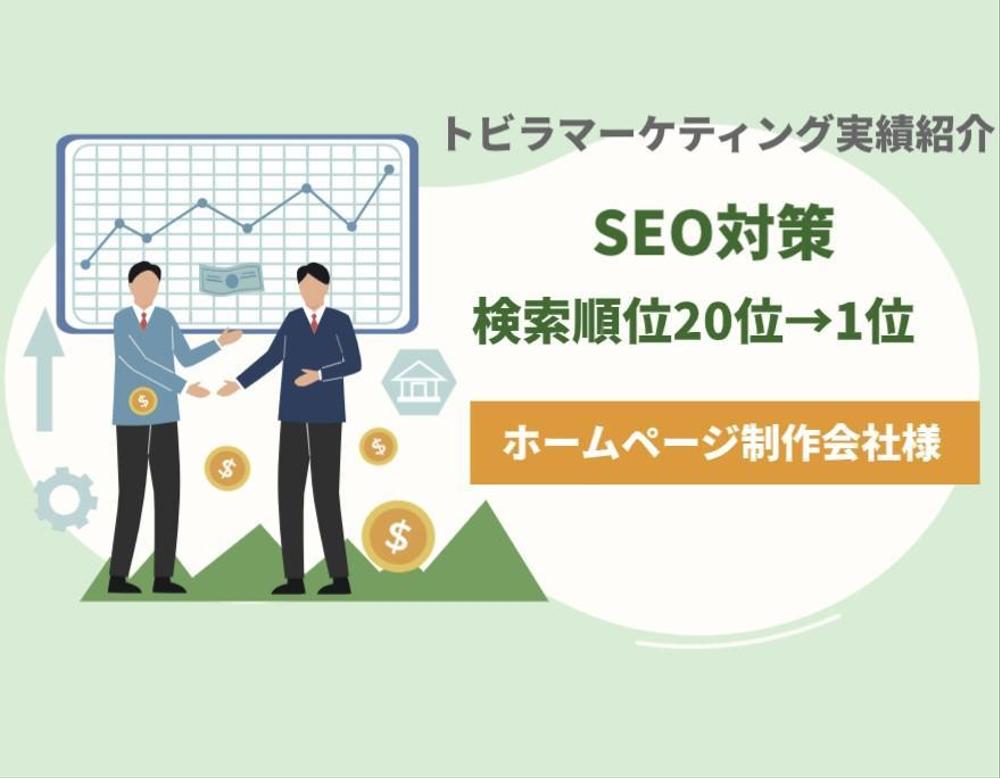 トビラマーケティング実績紹介

SEO対策

検索順位20位→1位

ホームページ制作会社様